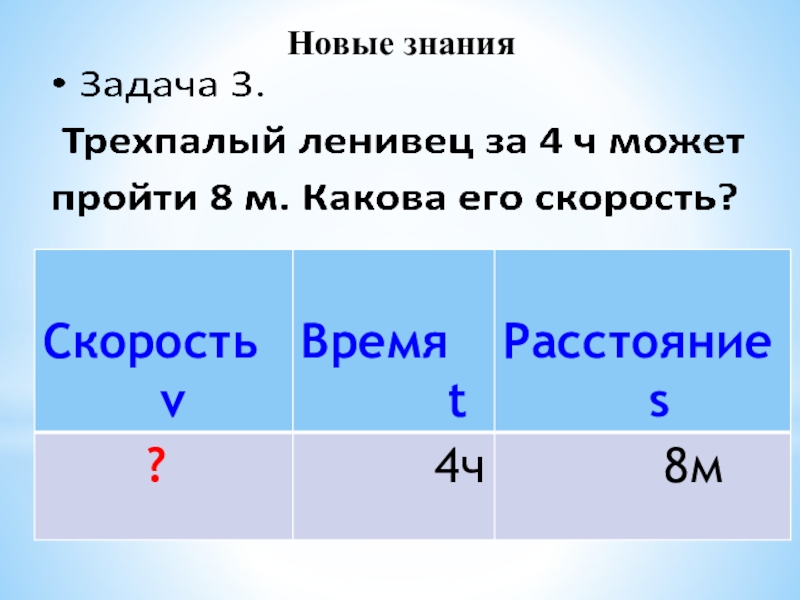 Новые знания

• Задача 3.

Трехпалый ленивец за 4 ч может пройти 8 м. Какова его скорость?

| Скорость v | Время t | Расстояние s |
|---|---|---|
| ? | 4ч | 8м |